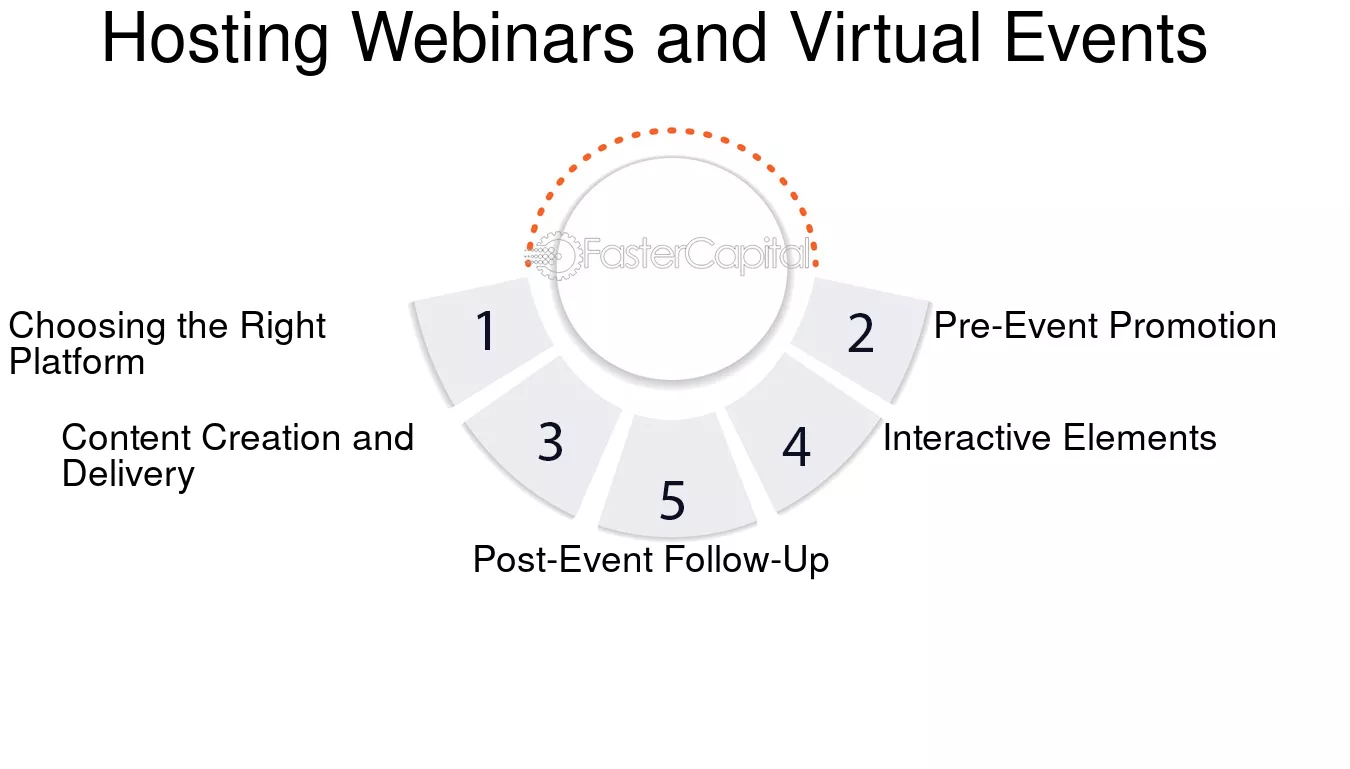 Hosting Webinars and Virtual Events

FasterCapital

1
Choosing the Right Platform

2
Pre-Event Promotion

3
Content Creation and Delivery

4
Interactive Elements

5
Post-Event Follow-Up